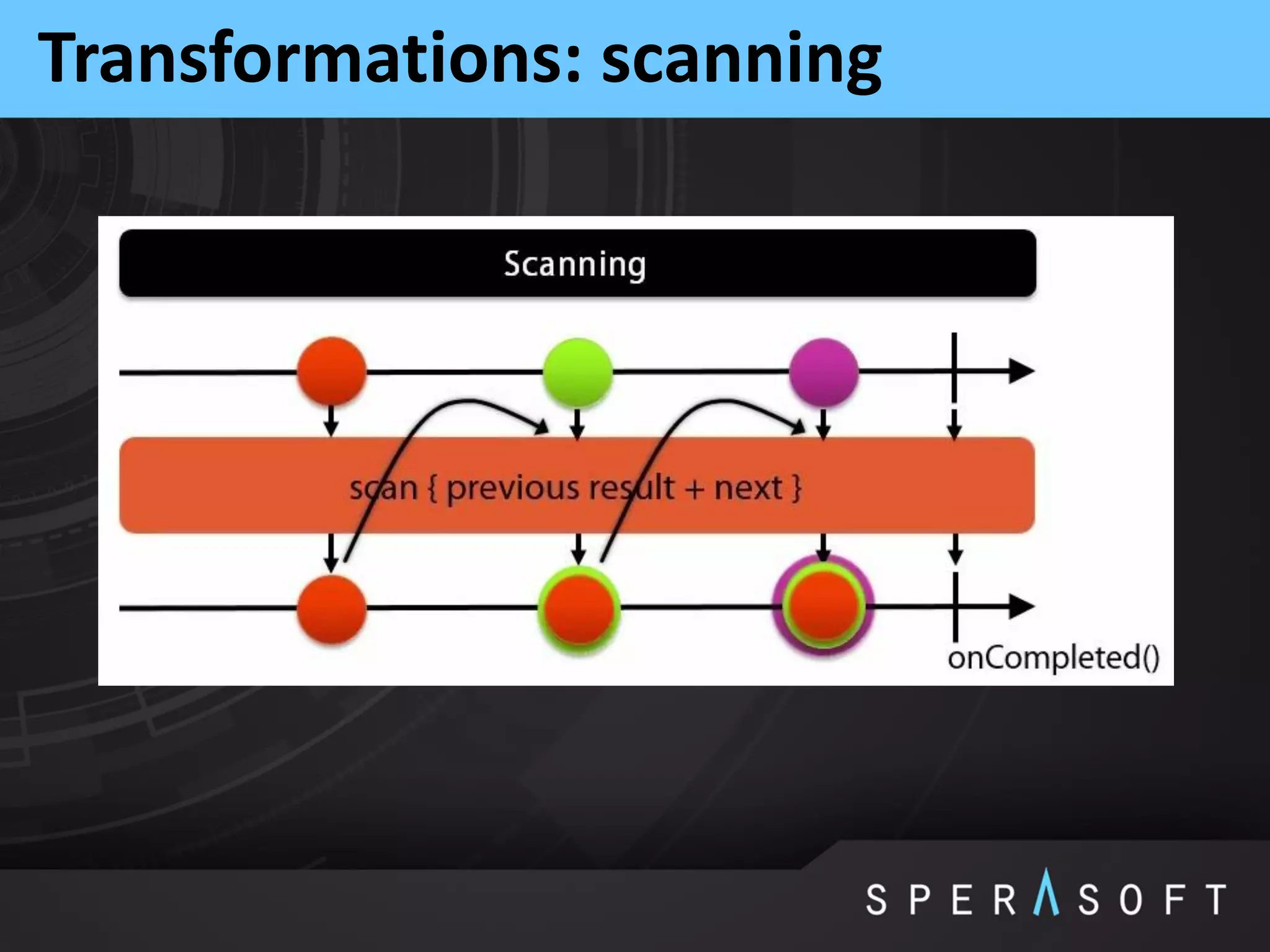 Transformations: scanning

Scanning

scan { previous result + next }

onCompleted()

SPERASOFT